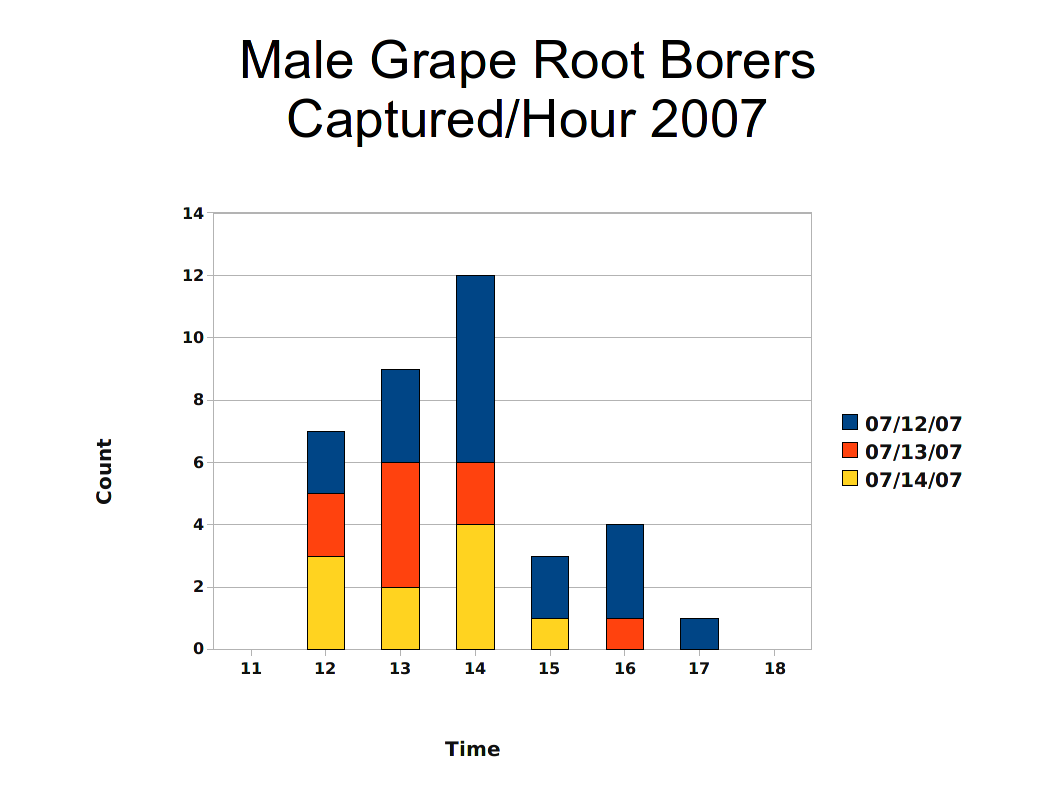 Male Grape Root Borers Captured/Hour 2007

Count

14
12
10
8
6
4
2
0

11 12 13 14 15 16 17 18

Time

07/12/07
07/13/07
07/14/07